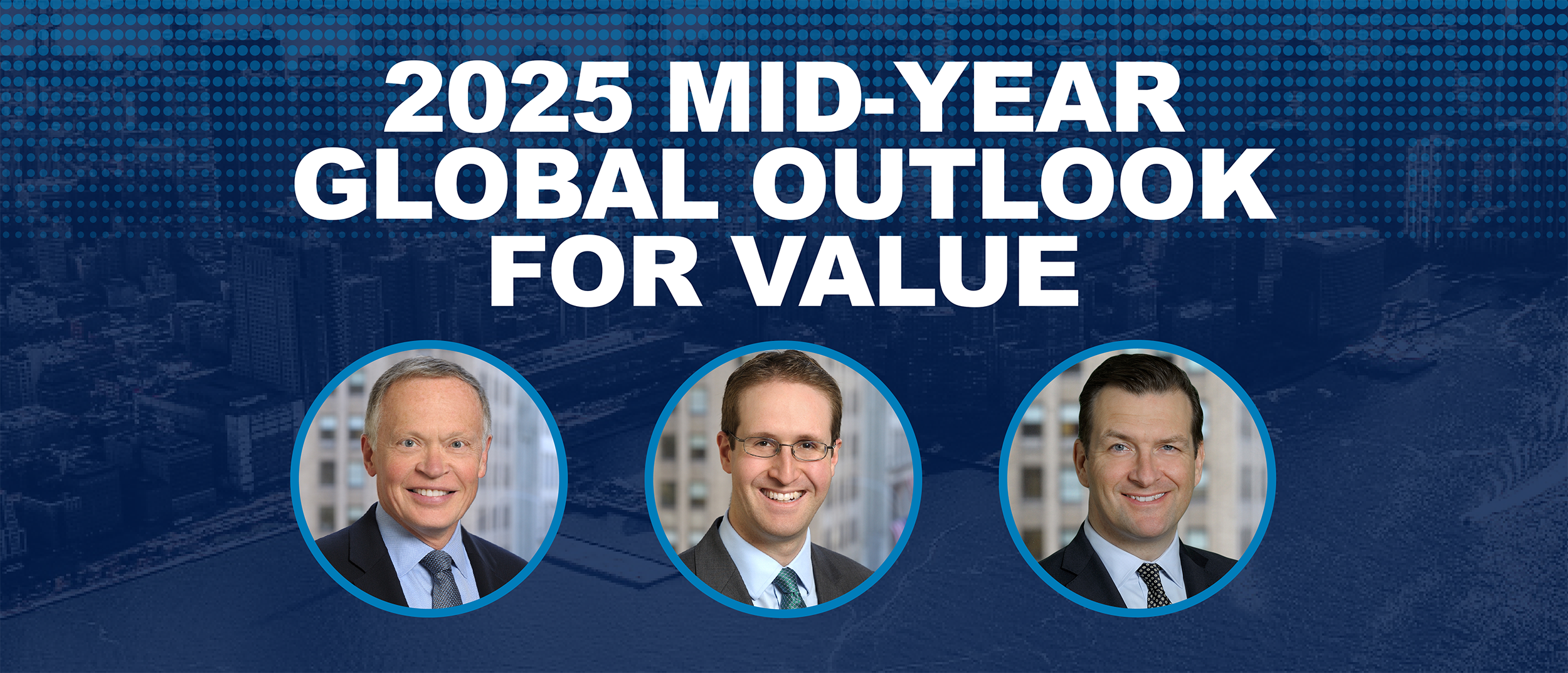 2025 MID-YEAR GLOBAL OUTLOOK FOR VALUE